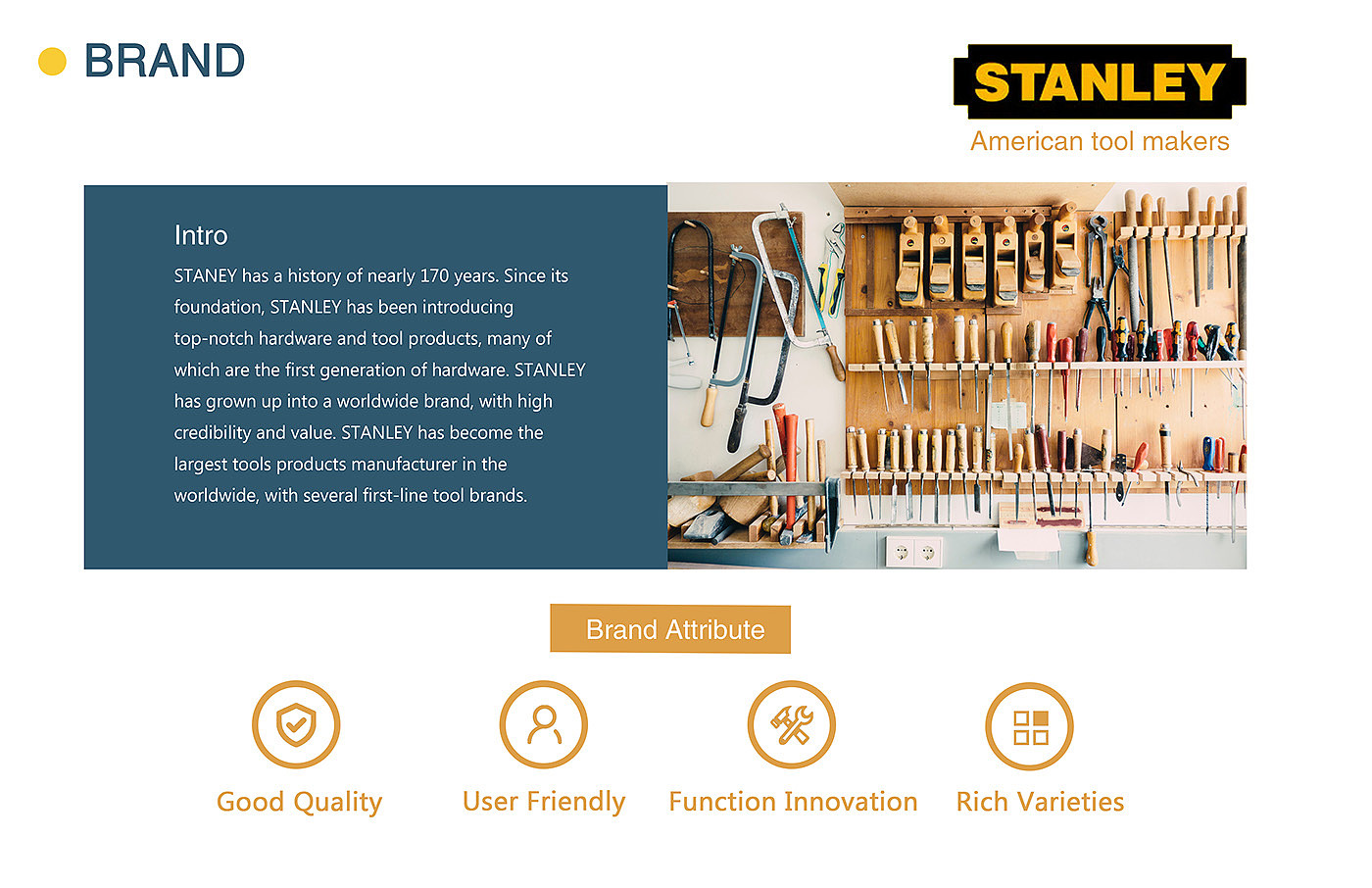 BRAND

STANLEY
American tool makers

Intro
STANEY has a history of nearly 170 years. Since its foundation, STANLEY has been introducing top-notch hardware and tool products, many of which are the first generation of hardware. STANLEY has grown up into a worldwide brand, with high credibility and value. STANLEY has become the largest tools products manufacturer in the worldwide, with several first-line tool brands.

Brand Attribute

Good Quality

User Friendly

Function Innovation

Rich Varieties